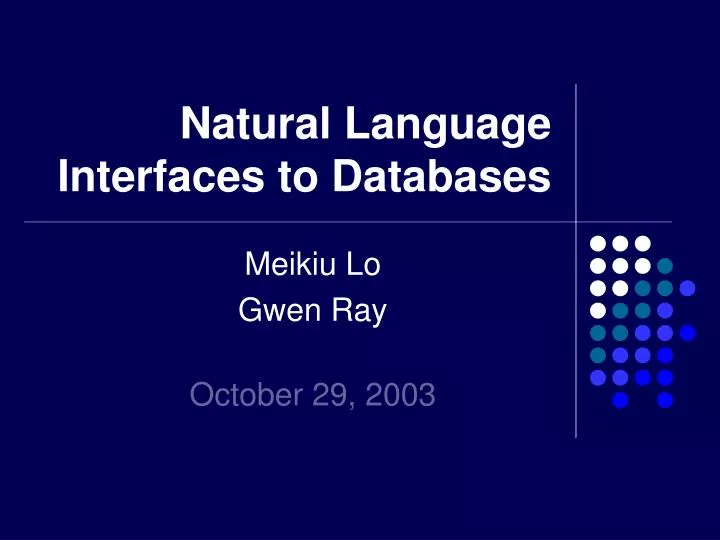 Natural Language Interfaces to Databases

Meikiu Lo
Gwen Ray

October 29, 2003